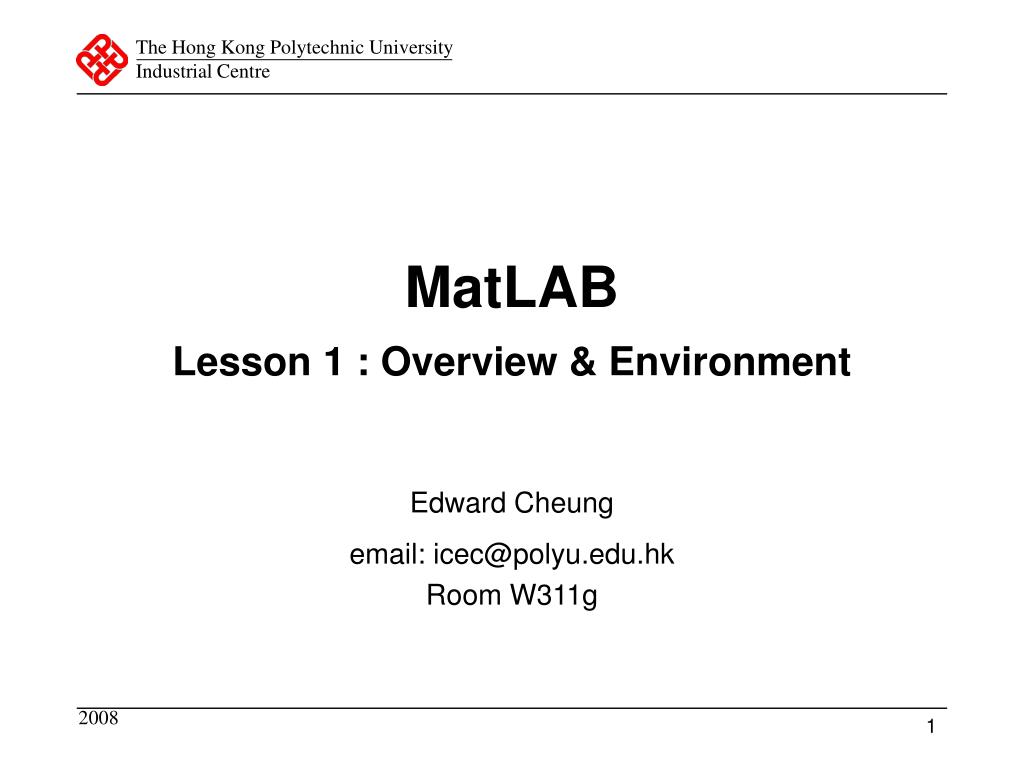 The Hong Kong Polytechnic University
Industrial Centre

MatLAB

Lesson 1 : Overview & Environment

Edward Cheung

email: icec@polyu.edu.hk
Room W311g

2008

1